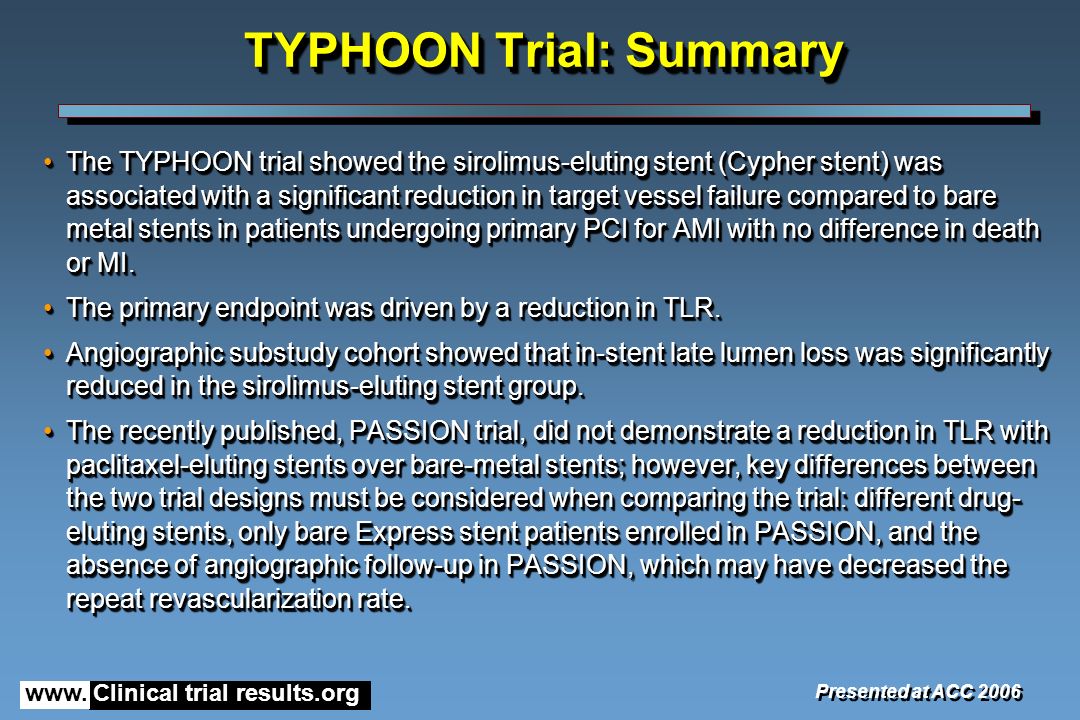 TYPHOON Trial: Summary

• The TYPHOON trial showed the sirolimus-eluting stent (Cypher stent) was associated with a significant reduction in target vessel failure compared to bare metal stents in patients undergoing primary PCI for AMI with no difference in death or MI.

• The primary endpoint was driven by a reduction in TLR.

• Angiographic substudy cohort showed that in-stent late lumen loss was significantly reduced in the sirolimus-eluting stent group.

• The recently published, PASSION trial, did not demonstrate a reduction in TLR with paclitaxel-eluting stents over bare-metal stents; however, key differences between the two trial designs must be considered when comparing the trial: different drug-eluting stents, only bare Express stent patients enrolled in PASSION, and the absence of angiographic follow-up in PASSION, which may have decreased the repeat revascularization rate.

www. Clinical trial results.org

Presented at ACC 2006